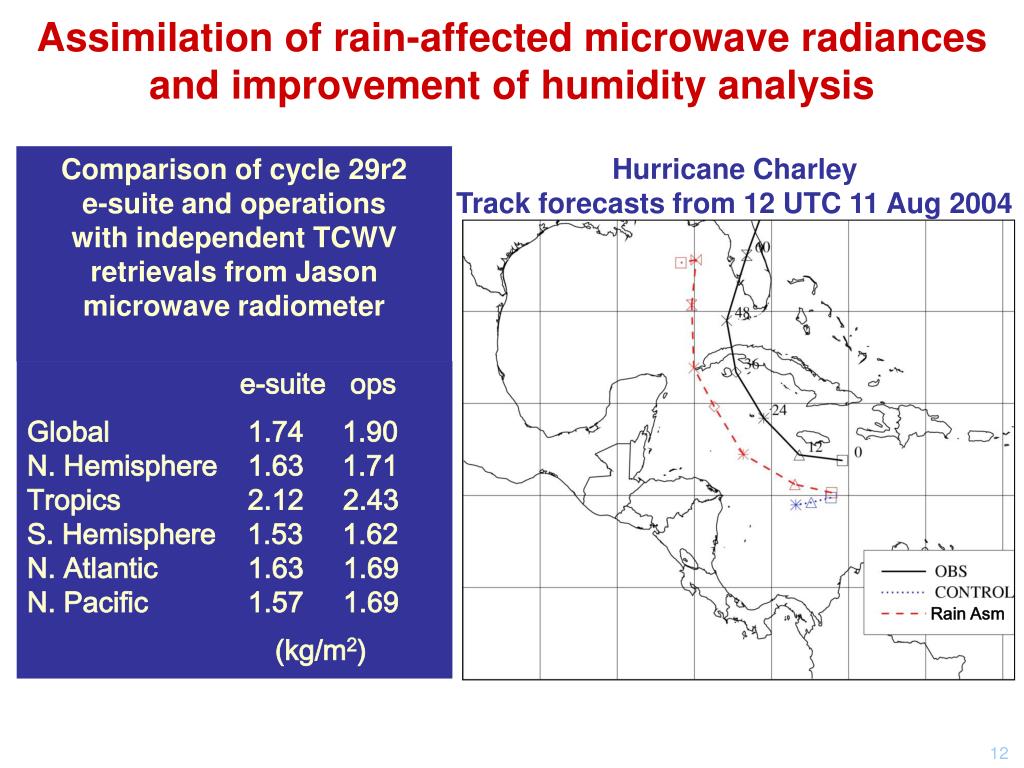 Assimilation of rain-affected microwave radiances and improvement of humidity analysis

Comparison of cycle 29r2 e-suite and operations with independent TCWV retrievals from Jason microwave radiometer

| | e-suite | ops |
|---|---|---|
| Global | 1.74 | 1.90 |
| N. Hemisphere | 1.63 | 1.71 |
| Tropics | 2.12 | 2.43 |
| S. Hemisphere | 1.53 | 1.62 |
| N. Atlantic | 1.63 | 1.69 |
| N. Pacific | 1.57 | 1.69 |

(kg/m$^2$)

Hurricane Charley
Track forecasts from 12 UTC 11 Aug 2004

60
48
36
24
12
0

OBS
CONTROL
Rain Asm

12